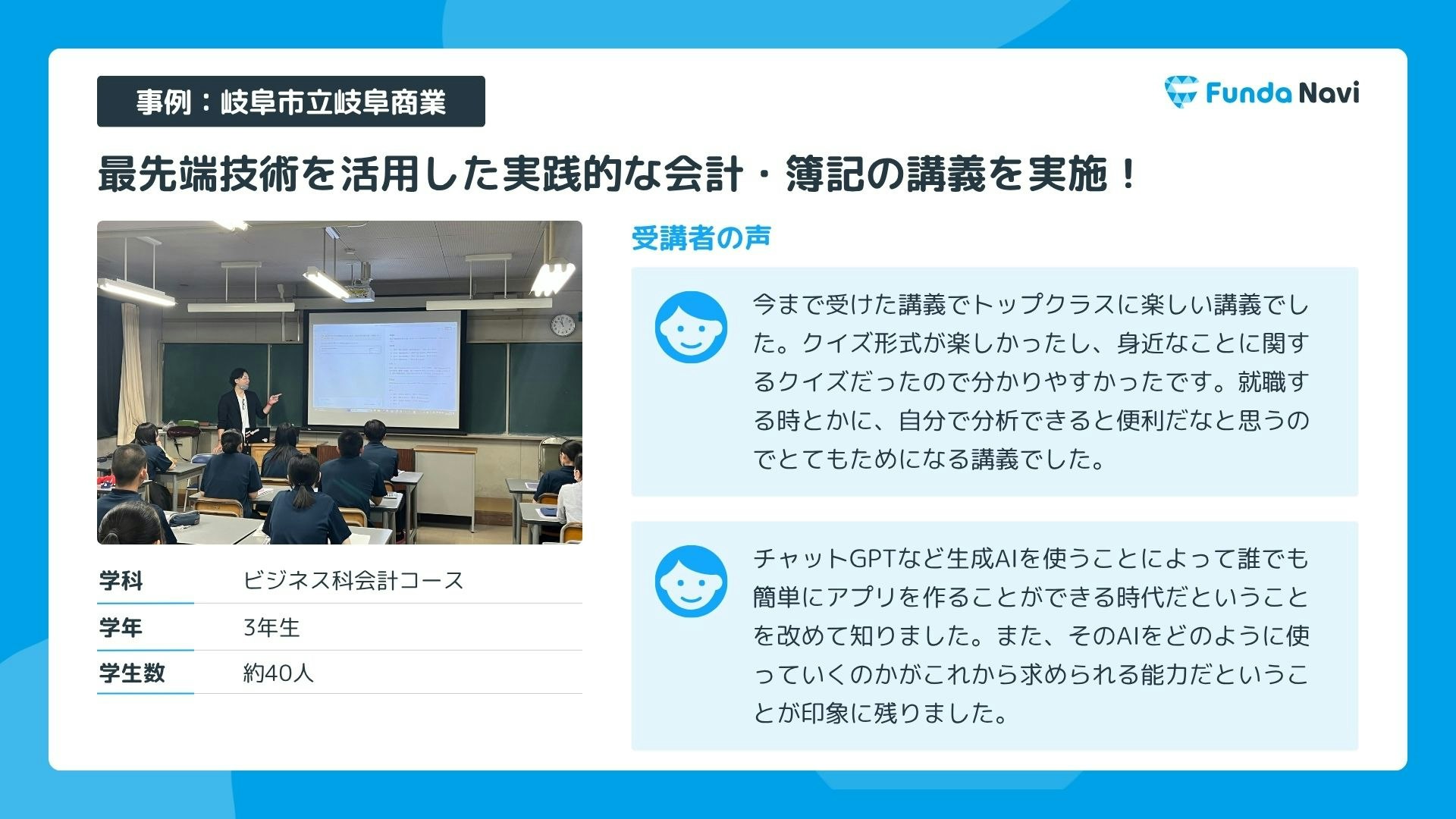 事例：岐阜市立岐阜商業

Funda Navi

最先端技術を活用した実践的な会計・簿記の講義を実施！

| 学科 | ビジネス科会計コース |
|---|---|
| 学年 | 3年生 |
| 学生数 | 約40人 |

受講者の声

今まで受けた講義でトップクラスに楽しい講義でした。クイズ形式が楽しかったし、身近なことに関するクイズだったので分かりやすかったです。就職する時とかに、自分で分析できると便利だなと思うのでとてもためになる講義でした。

チャットGPTなど生成AIを使うことによって誰でも簡単にアプリを作ることができる時代だということを改めて知りました。また、そのAIをどのように使っていくのかがこれから求められる能力だということが印象に残りました。